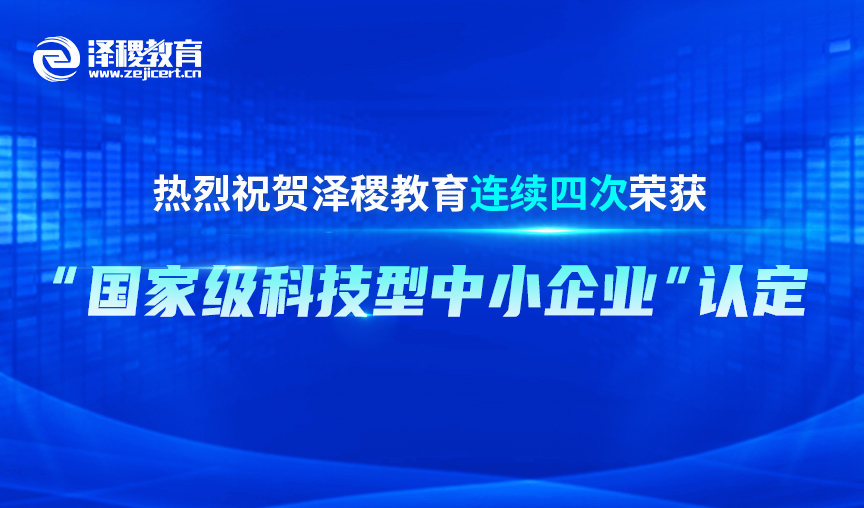 泽稷教育
www.zejicert.cn

热烈祝贺泽稷教育连续四次荣获

“国家级科技型中小企业”认定